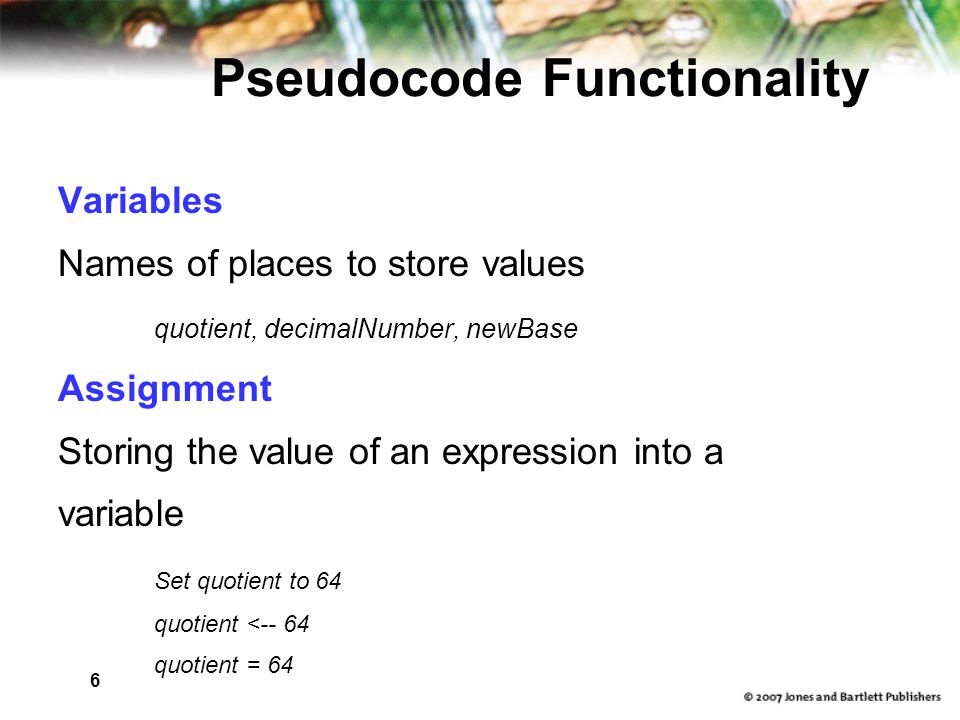 Pseudocode Functionality

Variables

Names of places to store values

quotient, decimalNumber, newBase

Assignment

Storing the value of an expression into a variable

Set quotient to 64

quotient <-- 64

quotient = 64

6

© 2007 Jones and Bartlett Publishers